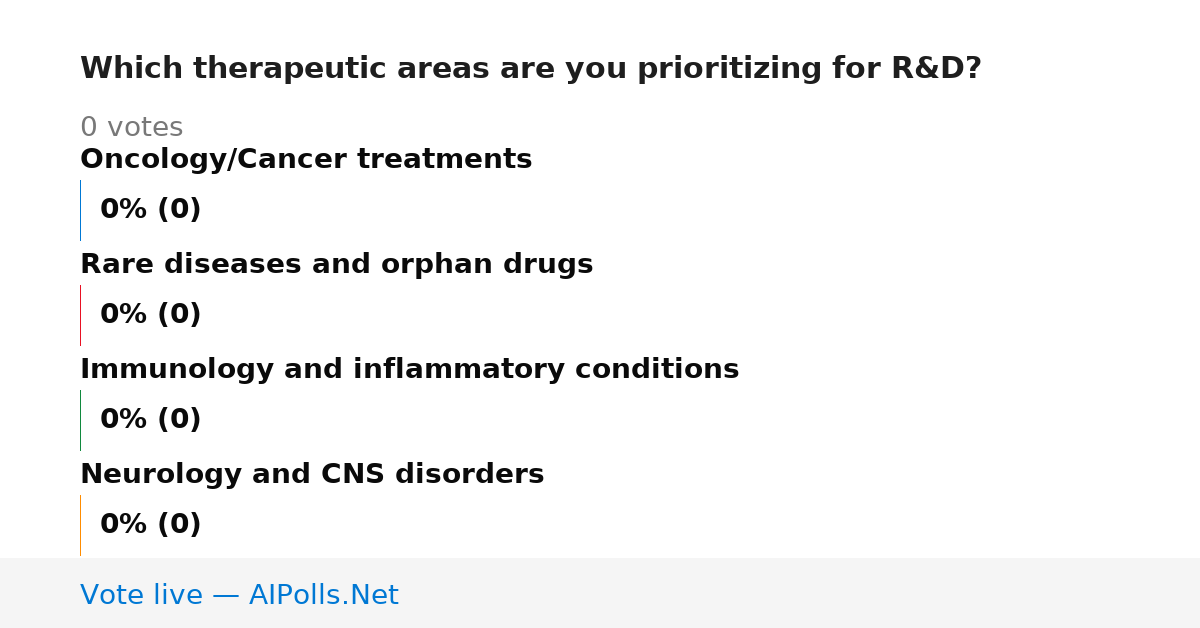 Which therapeutic areas are you prioritizing for R&D?

0 votes

Oncology/Cancer treatments

0% (0)

Rare diseases and orphan drugs

0% (0)

Immunology and inflammatory conditions

0% (0)

Neurology and CNS disorders

0% (0)

Vote live — AIPolls.Net